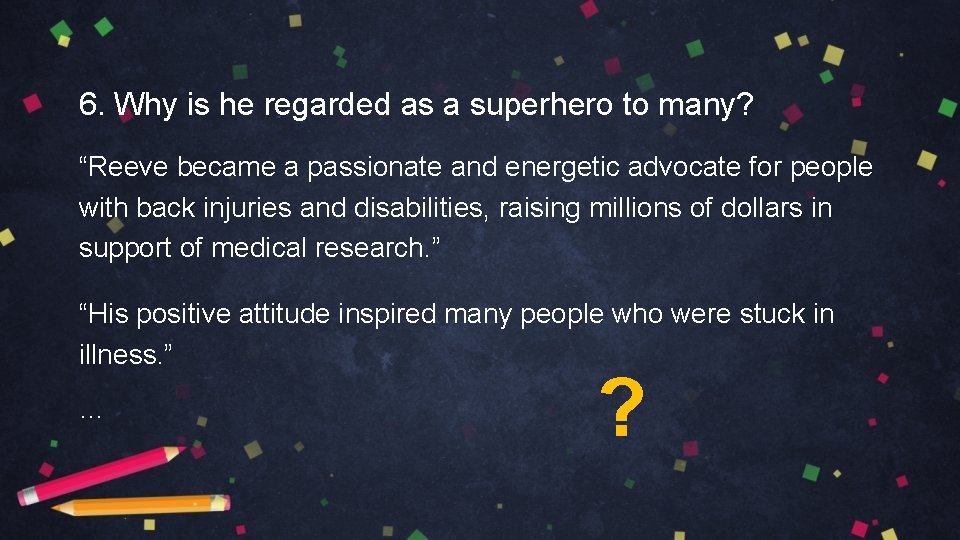 6. Why is he regarded as a superhero to many?

“Reeve became a passionate and energetic advocate for people with back injuries and disabilities, raising millions of dollars in support of medical research.”

“His positive attitude inspired many people who were stuck in illness.”

…

?